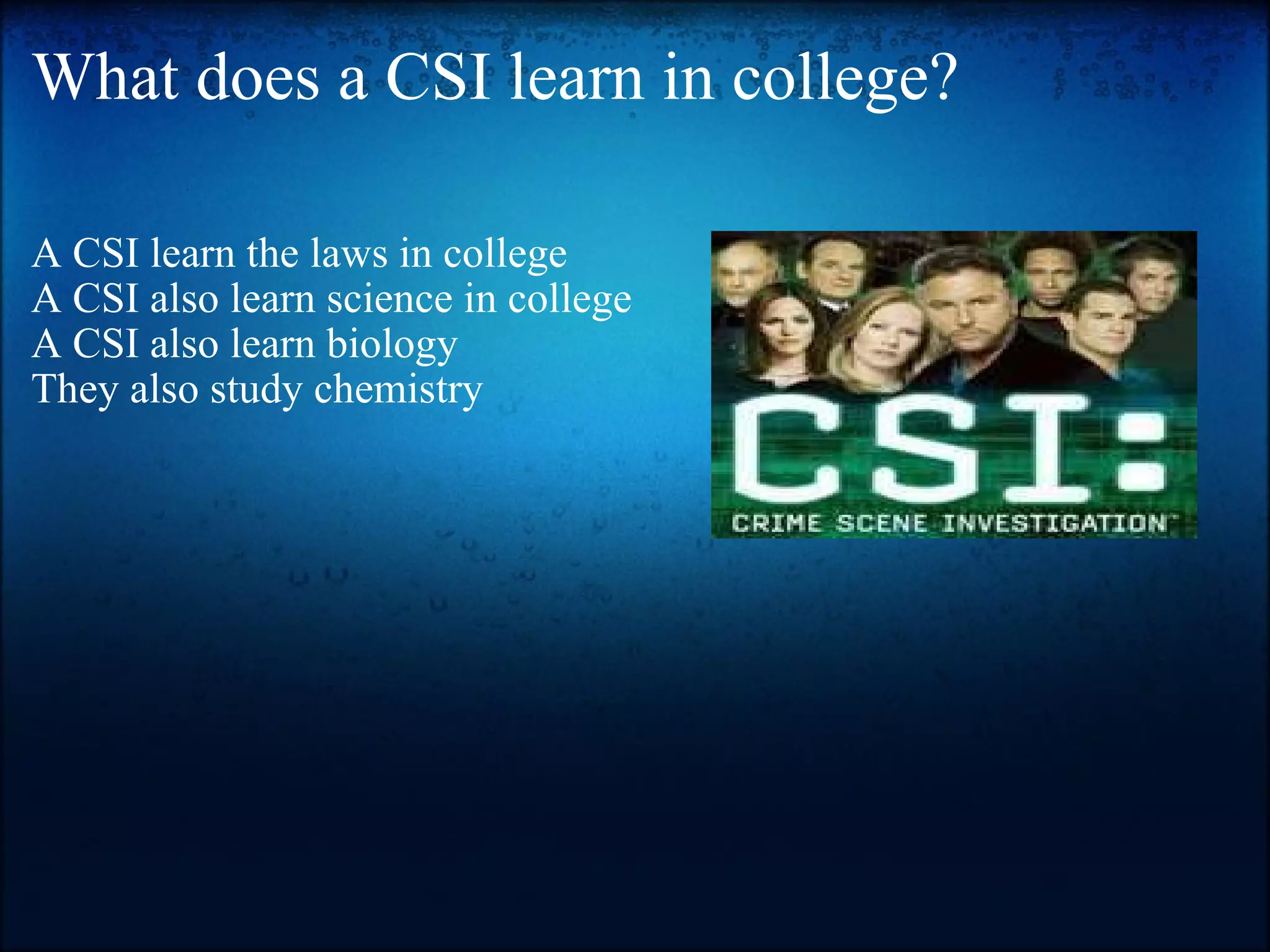 What does a CSI learn in college?

A CSI learn the laws in college
A CSI also learn science in college
A CSI also learn biology
They also study chemistry

CSI:
CRIME SCENE INVESTIGATION